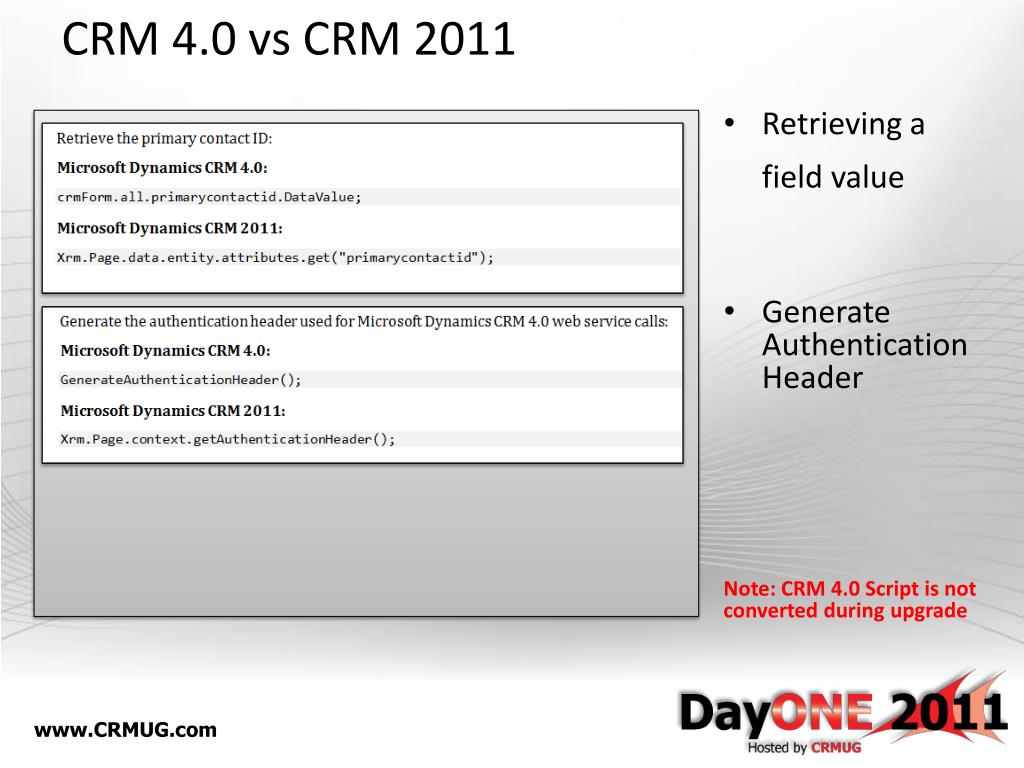 CRM 4.0 vs CRM 2011

Retrieve the primary contact ID:

Microsoft Dynamics CRM 4.0:

crmForm.all.primarycontactid.DataValue;

Microsoft Dynamics CRM 2011:

Xrm.Page.data.entity.attributes.get("primarycontactid");

Generate the authentication header used for Microsoft Dynamics CRM 4.0 web service calls:

Microsoft Dynamics CRM 4.0:

GenerateAuthenticationHeader();

Microsoft Dynamics CRM 2011:

Xrm.Page.context.getAuthenticationHeader();

• Retrieving a field value

• Generate Authentication Header

Note: CRM 4.0 Script is not converted during upgrade

www.CRMUG.com

DayONE 2011
Hosted by CRMUG